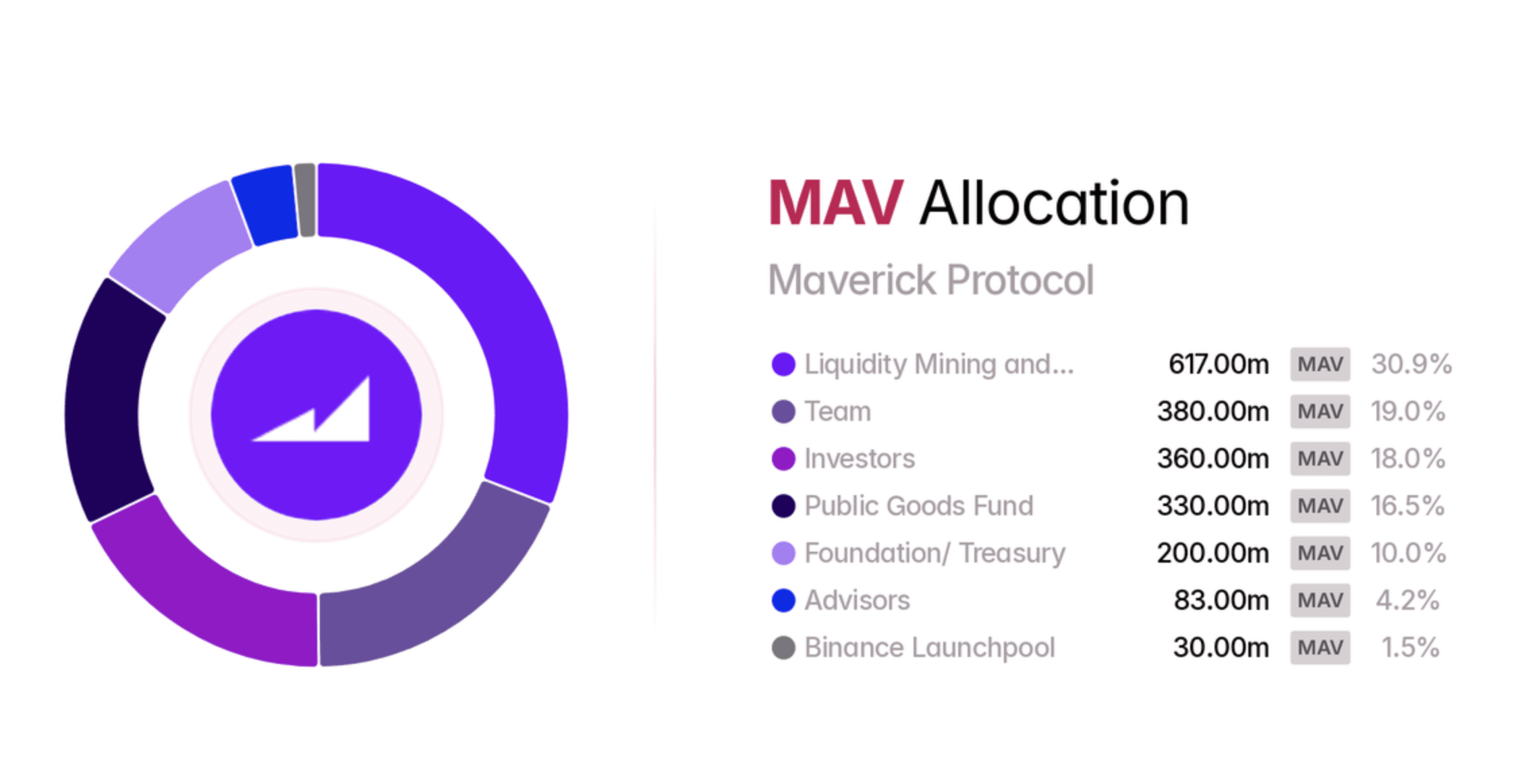 MAV Allocation

Maverick Protocol

| | | | |
|---|---|---|---|
| Liquidity Mining and... | 617.00m | MAV | 30.9% |
| Team | 380.00m | MAV | 19.0% |
| Investors | 360.00m | MAV | 18.0% |
| Public Goods Fund | 330.00m | MAV | 16.5% |
| Foundation/ Treasury | 200.00m | MAV | 10.0% |
| Advisors | 83.00m | MAV | 4.2% |
| Binance Launchpool | 30.00m | MAV | 1.5% |